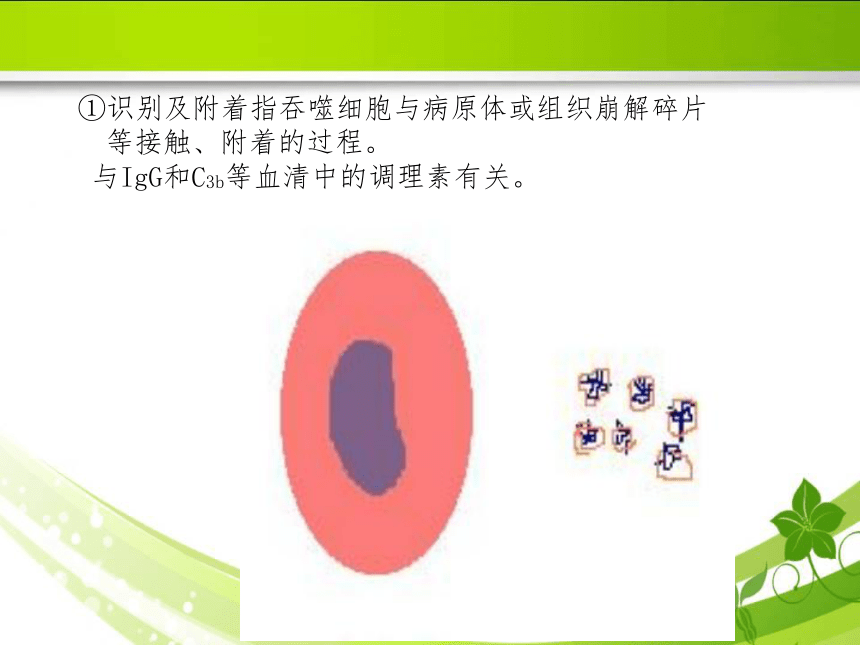 ①识别及附着指吞噬细胞与病原体或组织崩解碎片等接触、附着的过程。

与IgG和$C_{3b}$等血清中的调理素有关。